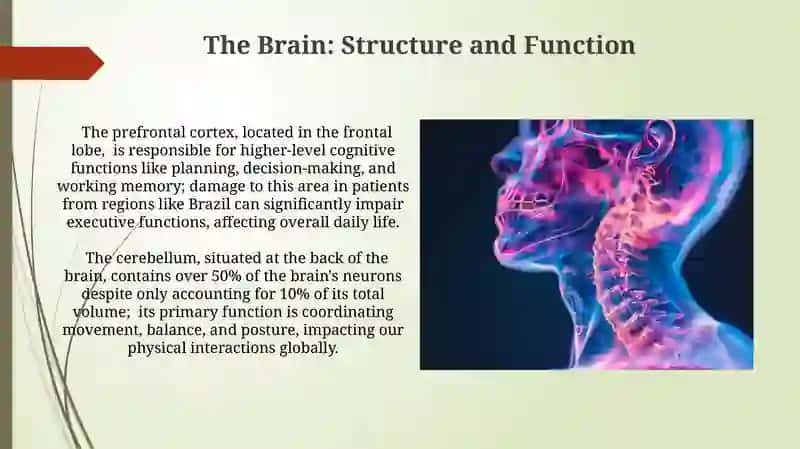 The Brain: Structure and Function

The prefrontal cortex, located in the frontal lobe, is responsible for higher-level cognitive functions like planning, decision-making, and working memory; damage to this area in patients from regions like Brazil can significantly impair executive functions, affecting overall daily life.

The cerebellum, situated at the back of the brain, contains over 50% of the brain's neurons despite only accounting for 10% of its total volume; its primary function is coordinating movement, balance, and posture, impacting our physical interactions globally.